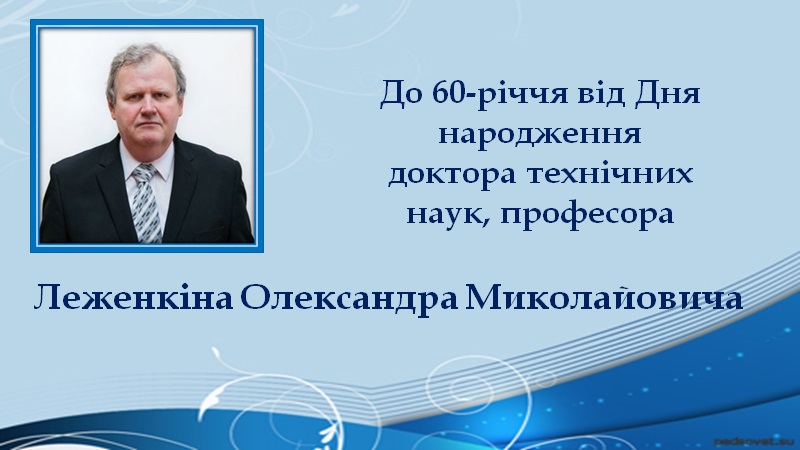 До 60-річчя від Дня народження доктора технічних наук, професора

Леженкіна Олександра Миколайовича

pedsovet.su